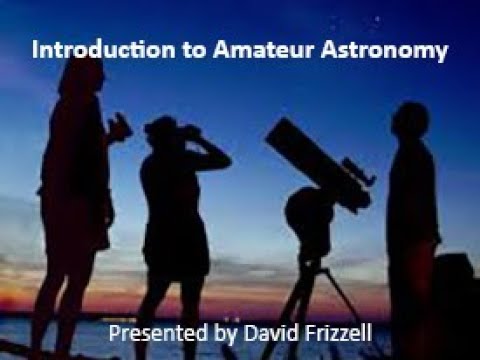 Introduction to Amateur Astronomy

Presented by David Frizzell